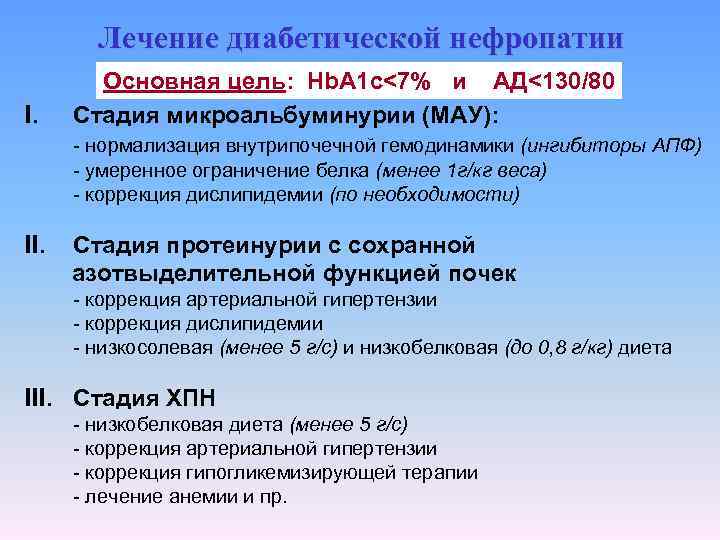 Лечение диабетической нефропатии

Основная цель: HbA1c<7% и АД<130/80

I. Стадия микроальбуминурии (МАУ):
- нормализация внутрипочечной гемодинамики (ингибиторы АПФ)
- умеренное ограничение белка (менее 1г/кг веса)
- коррекция дислипидемии (по необходимости)

II. Стадия протеинурии с сохранной азотвыделительной функцией почек
- коррекция артериальной гипертензии
- коррекция дислипидемии
- низкосолевая (менее 5 г/с) и низкобелковая (до 0,8 г/кг) диета

III. Стадия ХПН
- низкобелковая диета (менее 5 г/с)
- коррекция артериальной гипертензии
- коррекция гипогликемизирующей терапии
- лечение анемии и пр.